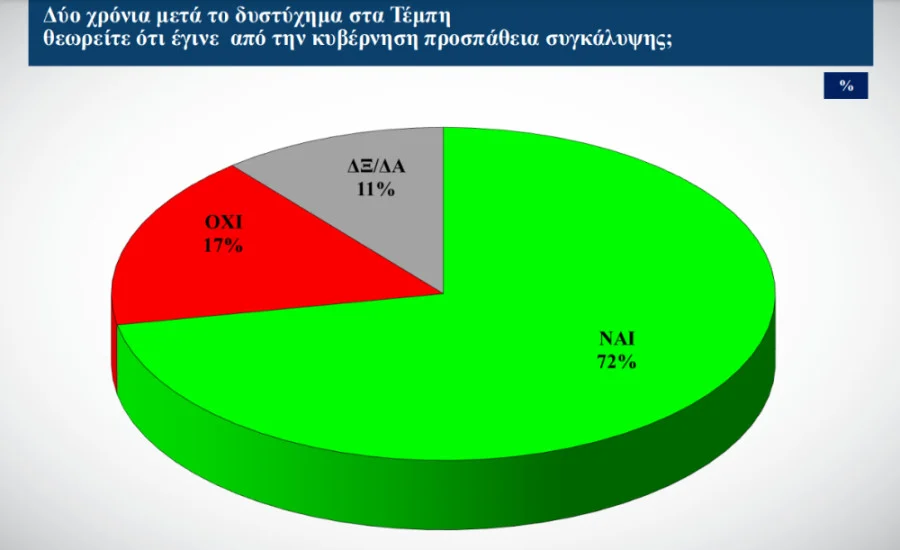 Δύο χρόνια μετά το δυστύχημα στα Τέμπη θεωρείτε ότι έγινε από την κυβέρνηση προσπάθεια συγκάλυψης;

%

ΔΞ/ΔΑ
11%

ΟΧΙ
17%

ΝΑΙ
72%